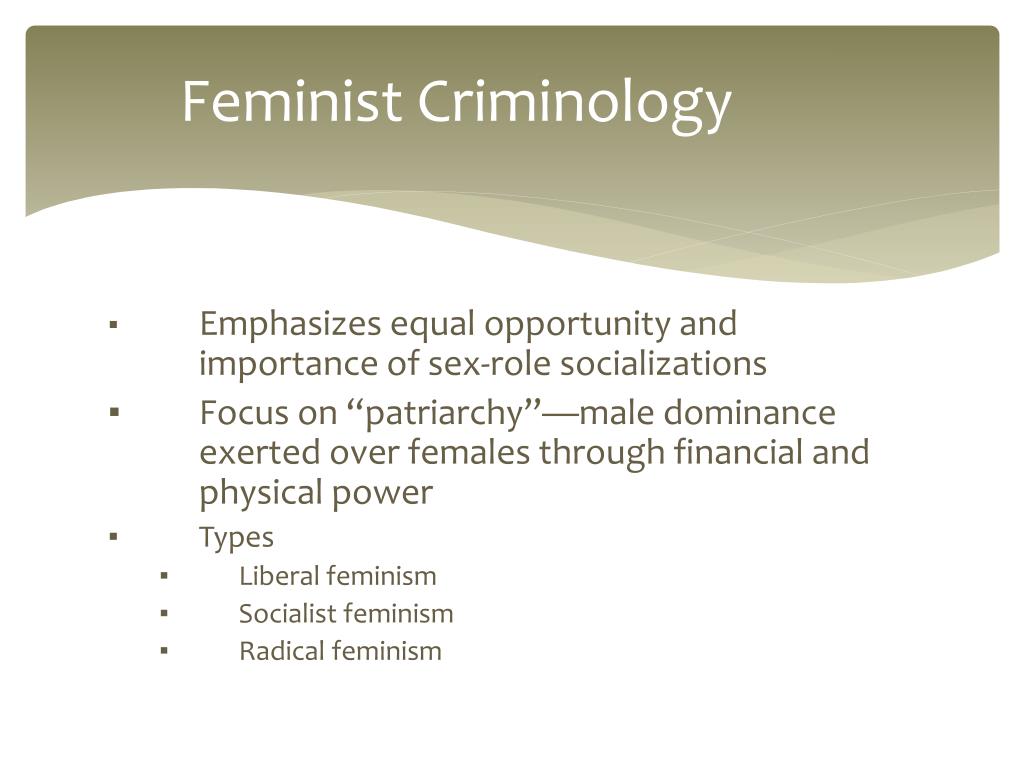 Feminist Criminology

▪ Emphasizes equal opportunity and importance of sex-role socializations
▪ Focus on “patriarchy”—male dominance exerted over females through financial and physical power
▪ Types
▪ Liberal feminism
▪ Socialist feminism
▪ Radical feminism